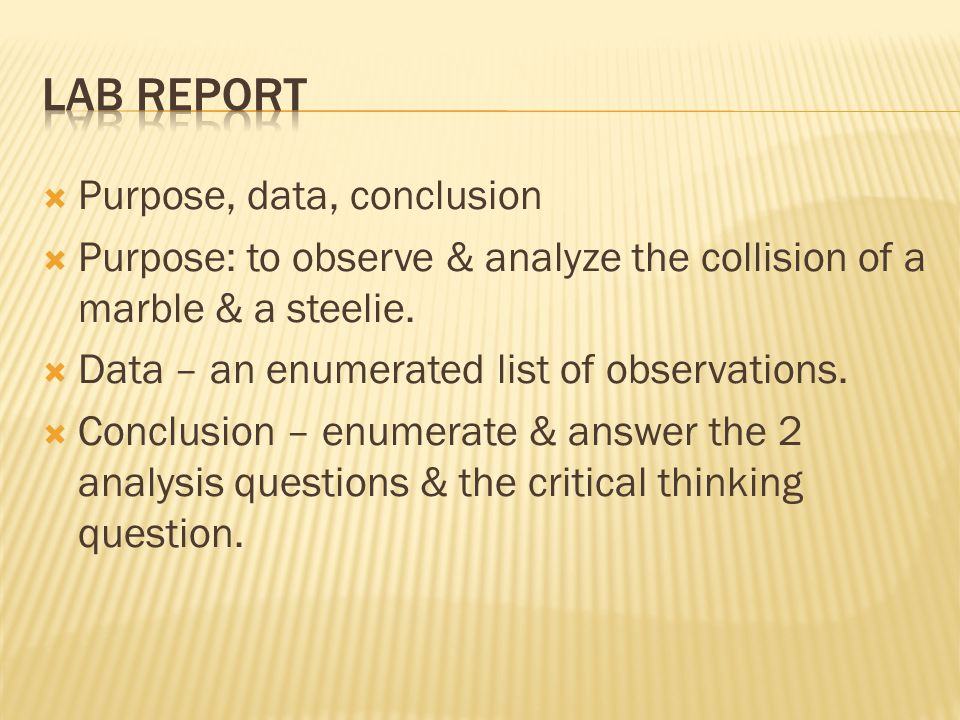 LAB REPORT

Purpose, data, conclusion

Purpose: to observe & analyze the collision of a marble & a steelie.

Data – an enumerated list of observations.

Conclusion – enumerate & answer the 2 analysis questions & the critical thinking question.